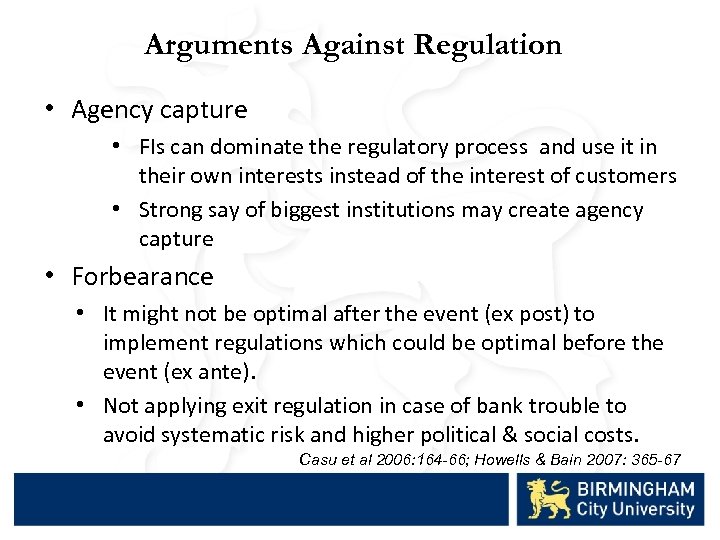 Arguments Against Regulation

• Agency capture

• FIs can dominate the regulatory process and use it in their own interests instead of the interest of customers

• Strong say of biggest institutions may create agency capture

• Forbearance

• It might not be optimal after the event (ex post) to implement regulations which could be optimal before the event (ex ante).

• Not applying exit regulation in case of bank trouble to avoid systematic risk and higher political & social costs.

Casu et al 2006:164-66; Howells & Bain 2007: 365-67

BIRMINGHAM City University